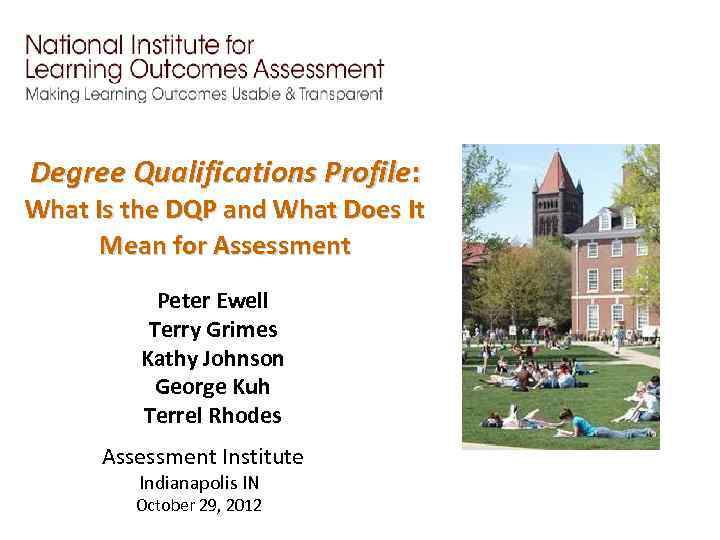 National Institute for
Learning Outcomes Assessment
Making Learning Outcomes Usable & Transparent

Degree Qualifications Profile:
What Is the DQP and What Does It Mean for Assessment

Peter Ewell
Terry Grimes
Kathy Johnson
George Kuh
Terrel Rhodes

Assessment Institute
Indianapolis IN
October 29, 2012